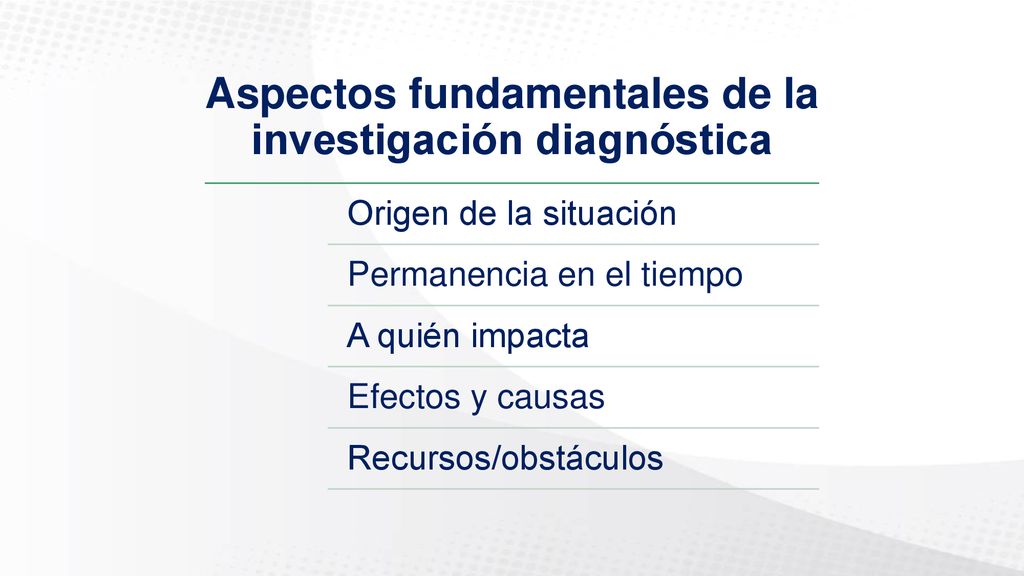 Aspectos fundamentales de la investigación diagnóstica

Origen de la situación

Permanencia en el tiempo

A quién impacta

Efectos y causas

Recursos/obstáculos